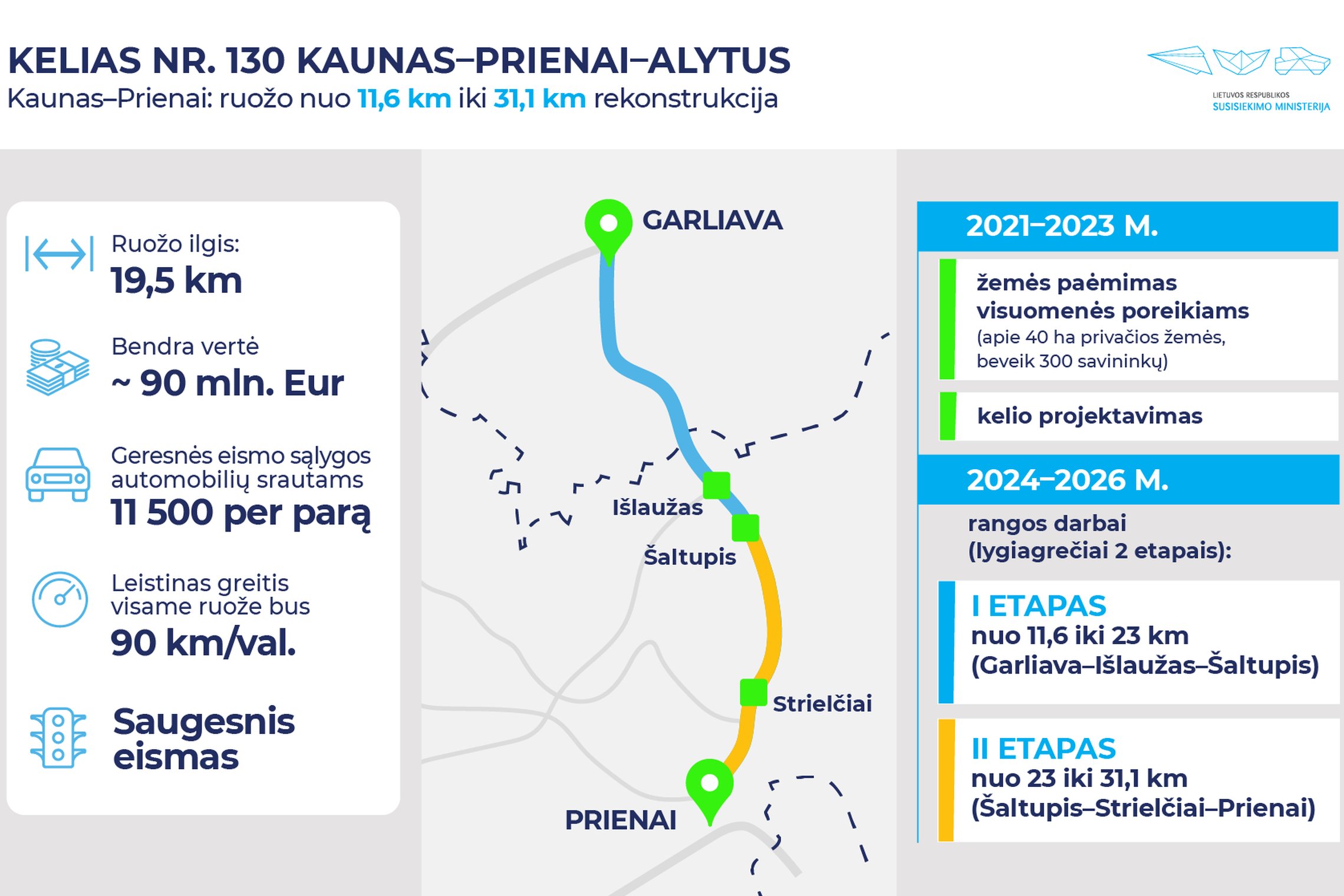 KELIAS NR. 130 KAUNAS–PRIENAI–ALYTUS
Kaunas–Prienai: ruožo nuo 11,6 km iki 31,1 km rekonstrukcija

LIETUVOS RESPUBLIKOS
SUSISIEKIMO MINISTERIJA

Ruožo ilgis:
19,5 km

Bendra vertė
~ 90 mln. Eur

Geresnės eismo sąlygos automobilių srautams
11 500 per parą

Leistinas greitis visame ruože bus
90 km/val.

Saugesnis eismas

GARLIAVA
Išlaužas
Šaltupis
Strielčiai
PRIENAI

2021–2023 M.

žemės paėmimas visuomenės poreikiams
(apie 40 ha privačios žemės, beveik 300 savininkų)

kelio projektavimas

2024–2026 M.

rangos darbai
(lygiagrečiai 2 etapais):

I ETAPAS
nuo 11,6 iki 23 km
(Garliava–Išlaužas–Šaltupis)

II ETAPAS
nuo 23 iki 31,1 km
(Šaltupis–Strielčiai–Prienai)